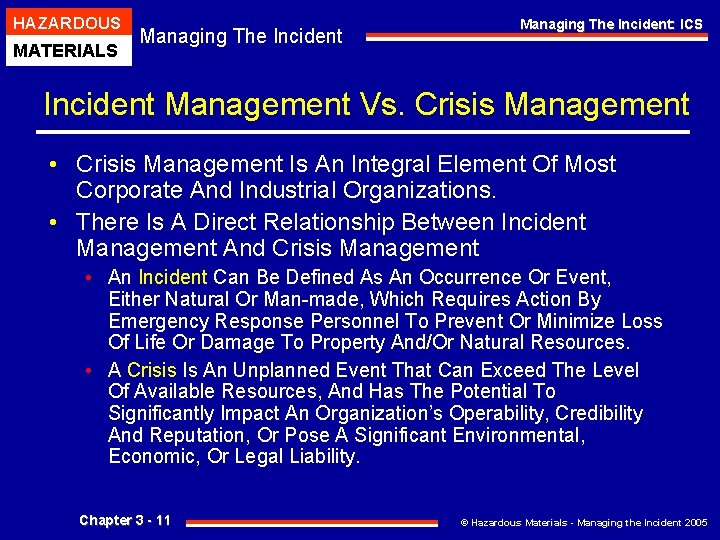 HAZARDOUS
MATERIALS
Managing The Incident
Managing The Incident: ICS

Incident Management Vs. Crisis Management

• Crisis Management Is An Integral Element Of Most Corporate And Industrial Organizations.
• There Is A Direct Relationship Between Incident Management And Crisis Management
  • An Incident Can Be Defined As An Occurrence Or Event, Either Natural Or Man-made, Which Requires Action By Emergency Response Personnel To Prevent Or Minimize Loss Of Life Or Damage To Property And/Or Natural Resources.
  • A Crisis Is An Unplanned Event That Can Exceed The Level Of Available Resources, And Has The Potential To Significantly Impact An Organization's Operability, Credibility And Reputation, Or Pose A Significant Environmental, Economic, Or Legal Liability.

Chapter 3 - 11
© Hazardous Materials - Managing the Incident 2005